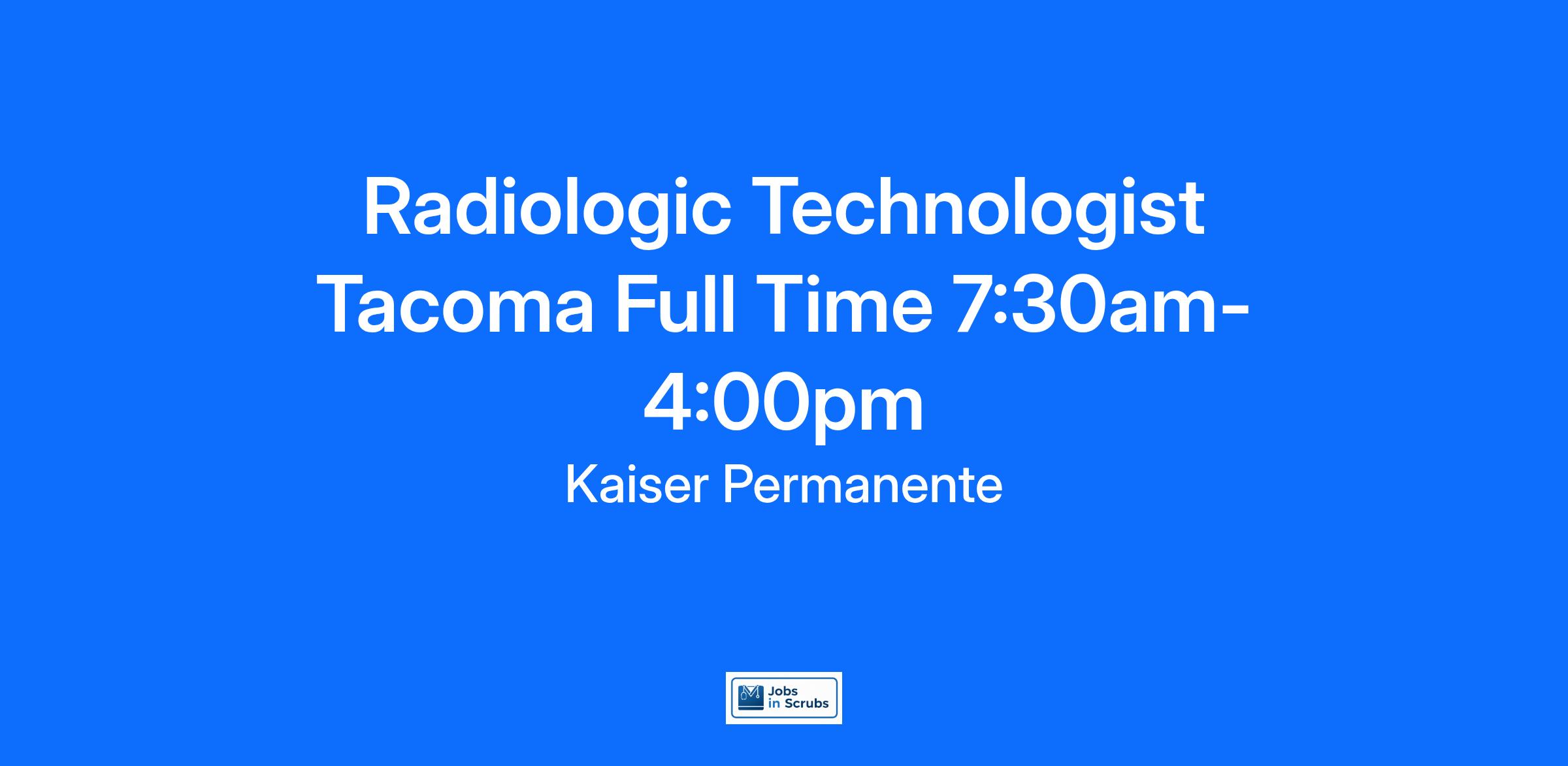 Radiologic Technologist Tacoma Full Time 7:30am-4:00pm

Kaiser Permanente

Jobs in Scrubs